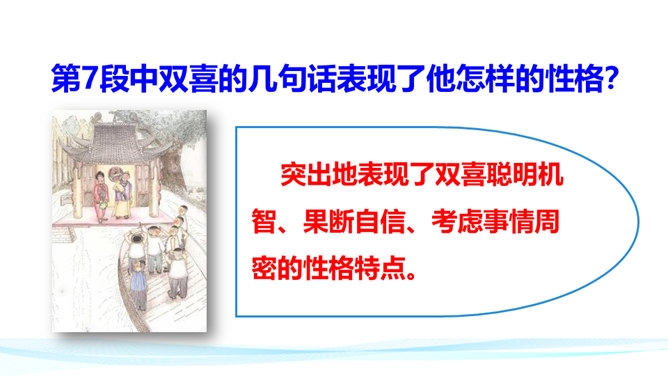 第7段中双喜的几句话表现了他怎样的性格?

突出地表现了双喜聪明机智、果断自信、考虑事情周密的性格特点。